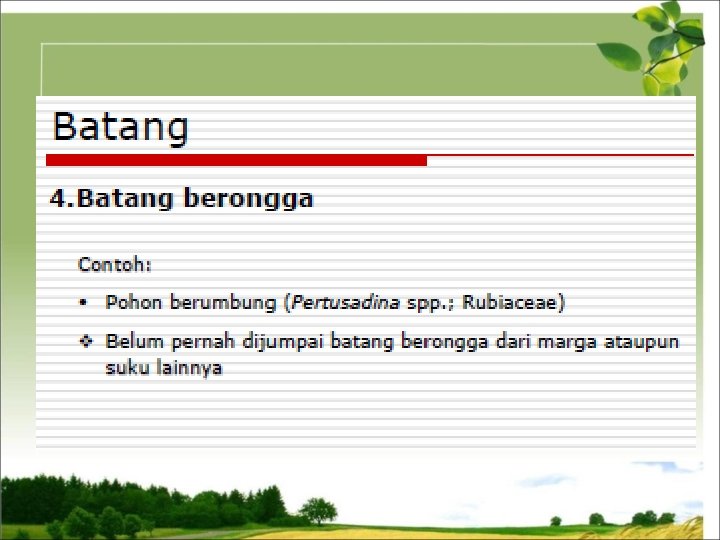 Batang

4.Batang berongga

Contoh:

• Pohon berumbung (Pertusadina spp.; Rubiaceae)

❖ Belum pernah dijumpai batang berongga dari marga ataupun suku lainnya